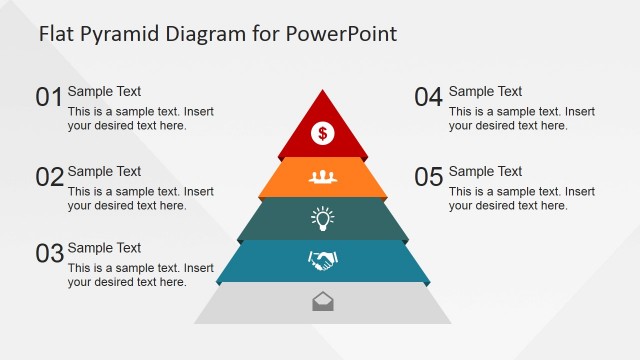 Flat Pyramid Diagram for PowerPoint

01 Sample Text
This is a sample text. Insert your desired text here.

02 Sample Text
This is a sample text. Insert your desired text here.

03 Sample Text
This is a sample text. Insert your desired text here.

$

04 Sample Text
This is a sample text. Insert your desired text here.

05 Sample Text
This is a sample text. Insert your desired text here.